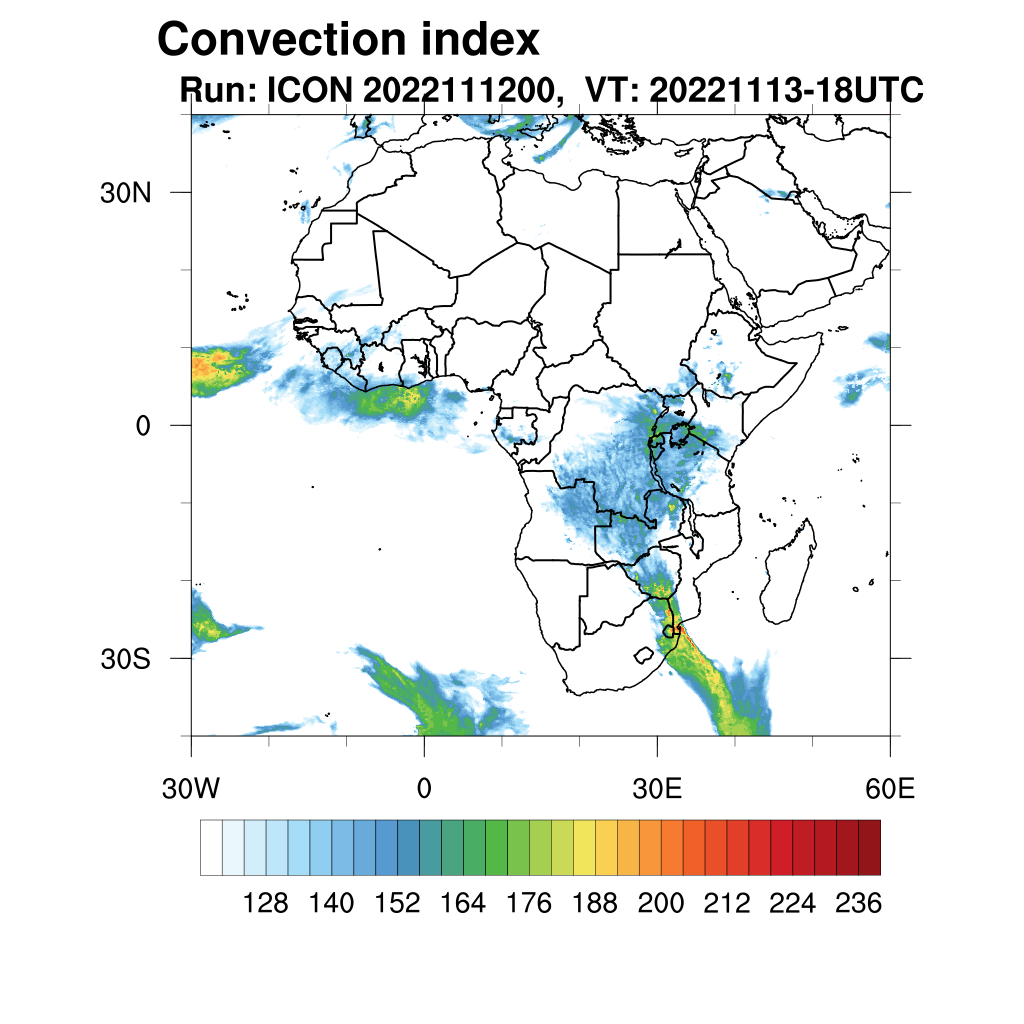 Convection index
Run: ICON 2022111200, VT: 20221113-18UTC

30N
0
30S

30W
0
30E
60E

128
140
152
164
176
188
200
212
224
236